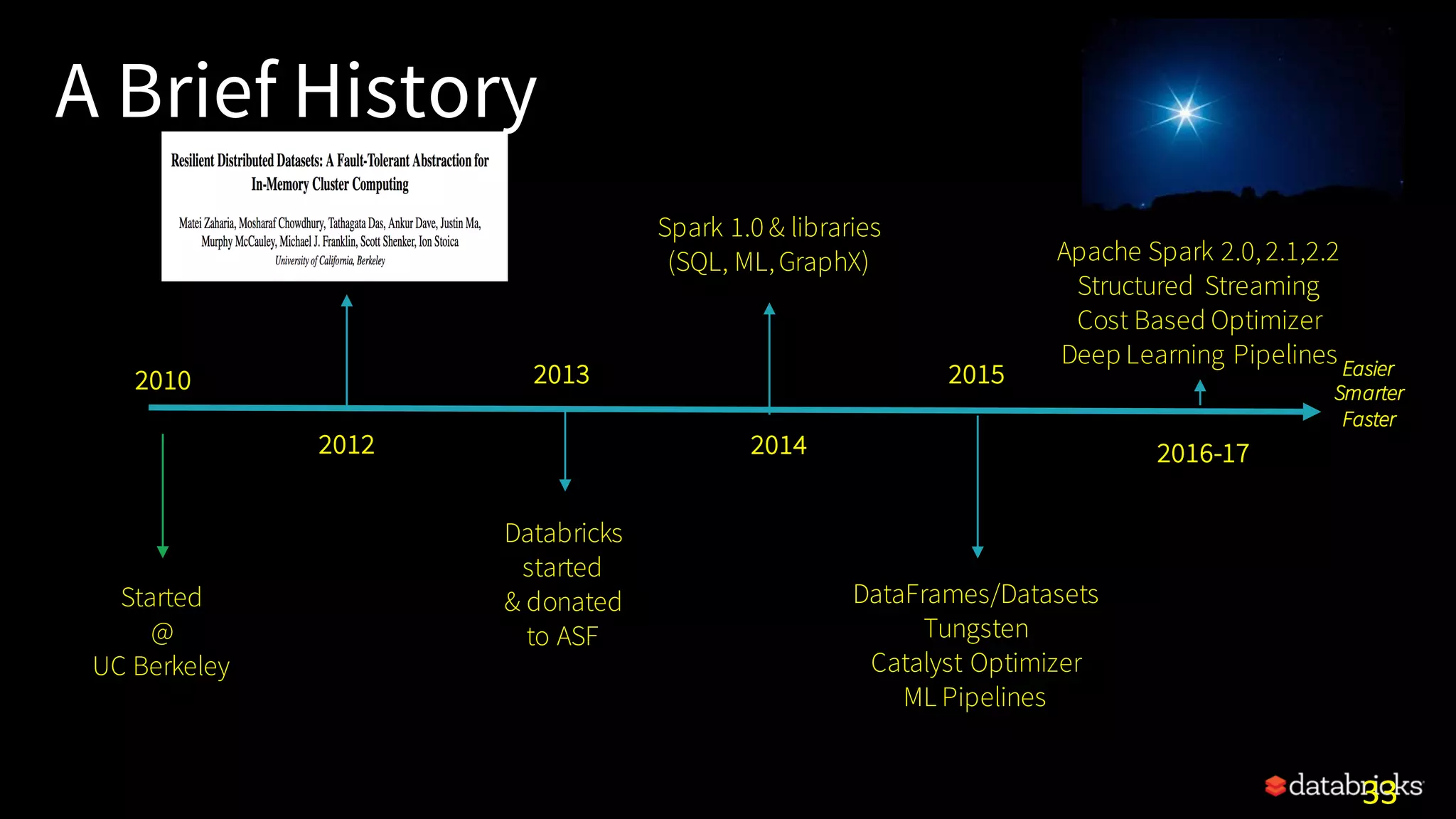 A Brief History

Resilient Distributed Datasets: A Fault-Tolerant Abstraction for In-Memory Cluster Computing

Matei Zaharia, Mosharaf Chowdhury, Tathagata Das, Ankur Dave, Justin Ma, Murphy McCauley, Michael J. Franklin, Scott Shenker, Ion Stoica
University of California, Berkeley

Spark 1.0 & libraries
(SQL, ML, GraphX)

Apache Spark 2.0, 2.1,2.2
Structured Streaming
Cost Based Optimizer
Deep Learning Pipelines

Easier
Smarter
Faster

2010

2012

2013

2014

2015

2016-17

Started
@
UC Berkeley

Databricks
started
& donated
to ASF

DataFrames/Datasets
Tungsten
Catalyst Optimizer
ML Pipelines

databricks

33